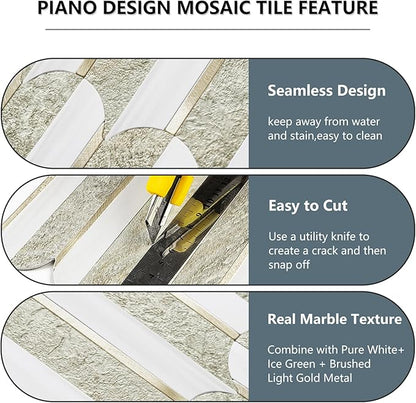 PIANO DESIGN MOSAIC TILE FEATURE

Seamless Design

keep away from water and stain,easy to clean

Easy to Cut

Use a utility knife to create a crack and then snap off

Real Marble Texture

Combine with Pure White+ Ice Green + Brushed Light Gold Metal